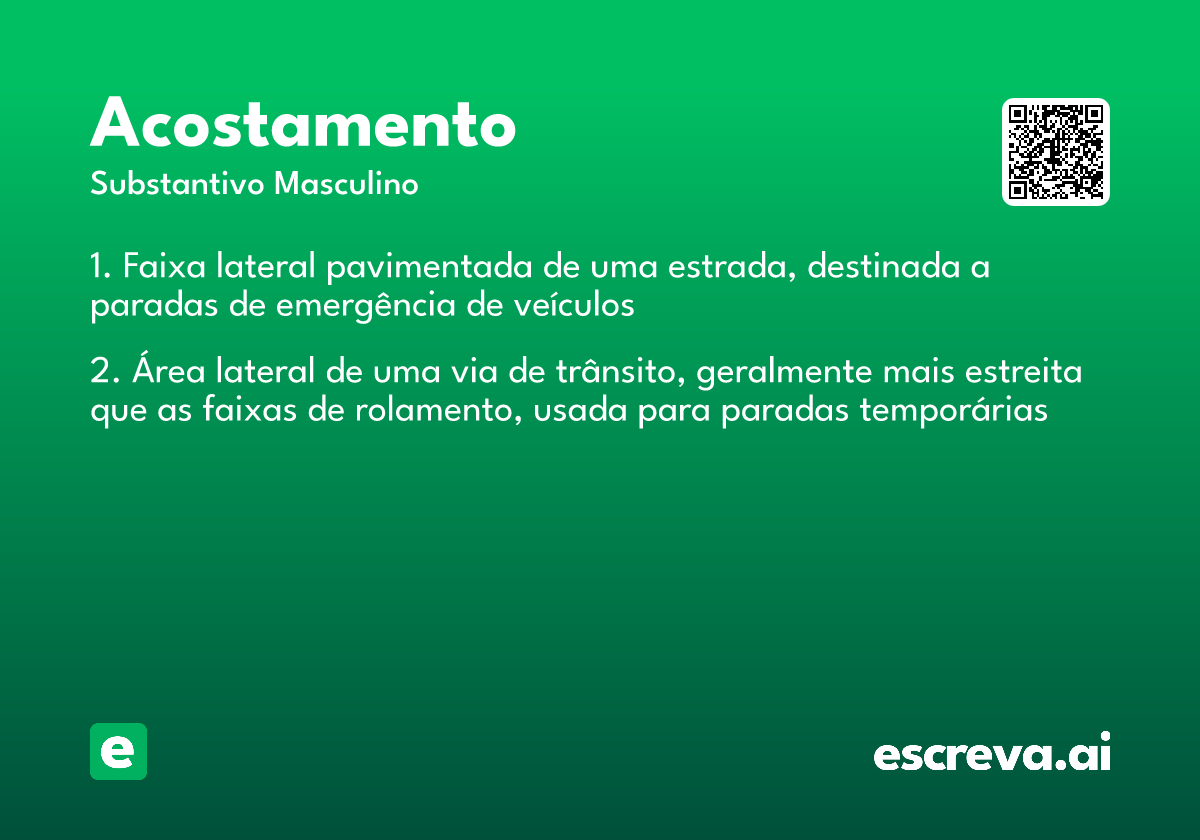 Acostamento
Substantivo Masculino

1. Faixa lateral pavimentada de uma estrada, destinada a paradas de emergência de veículos

2. Área lateral de uma via de trânsito, geralmente mais estreita que as faixas de rolamento, usada para paradas temporárias

e

escreva.ai